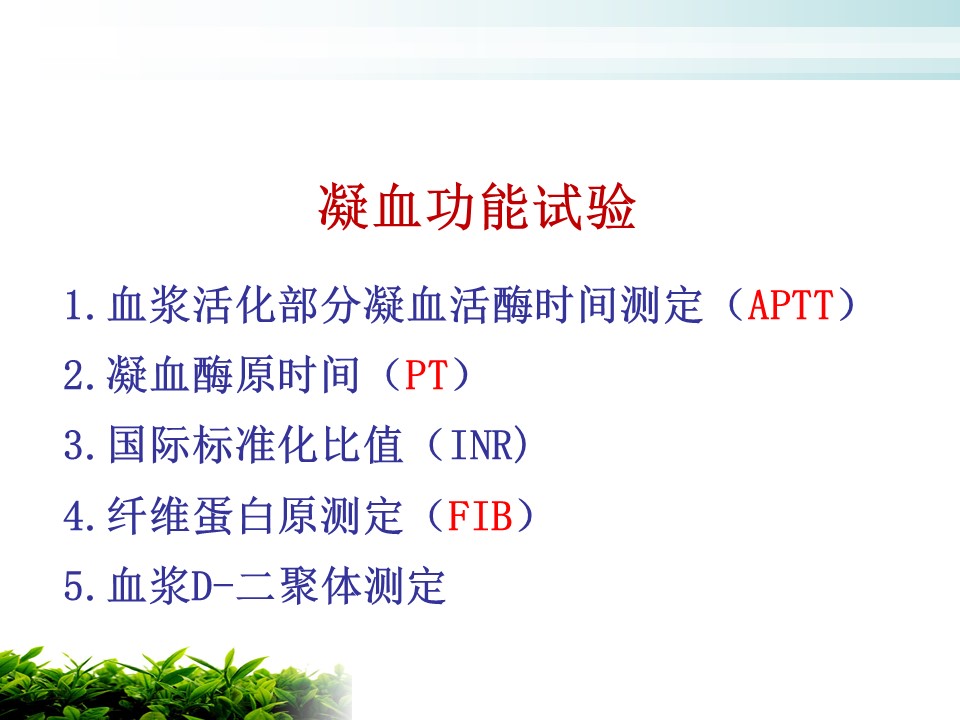 凝血功能试验

1.血浆活化部分凝血活酶时间测定（APTT）

2.凝血酶原时间（PT）

3.国际标准化比值（INR)

4.纤维蛋白原测定（FIB）

5.血浆D-二聚体测定